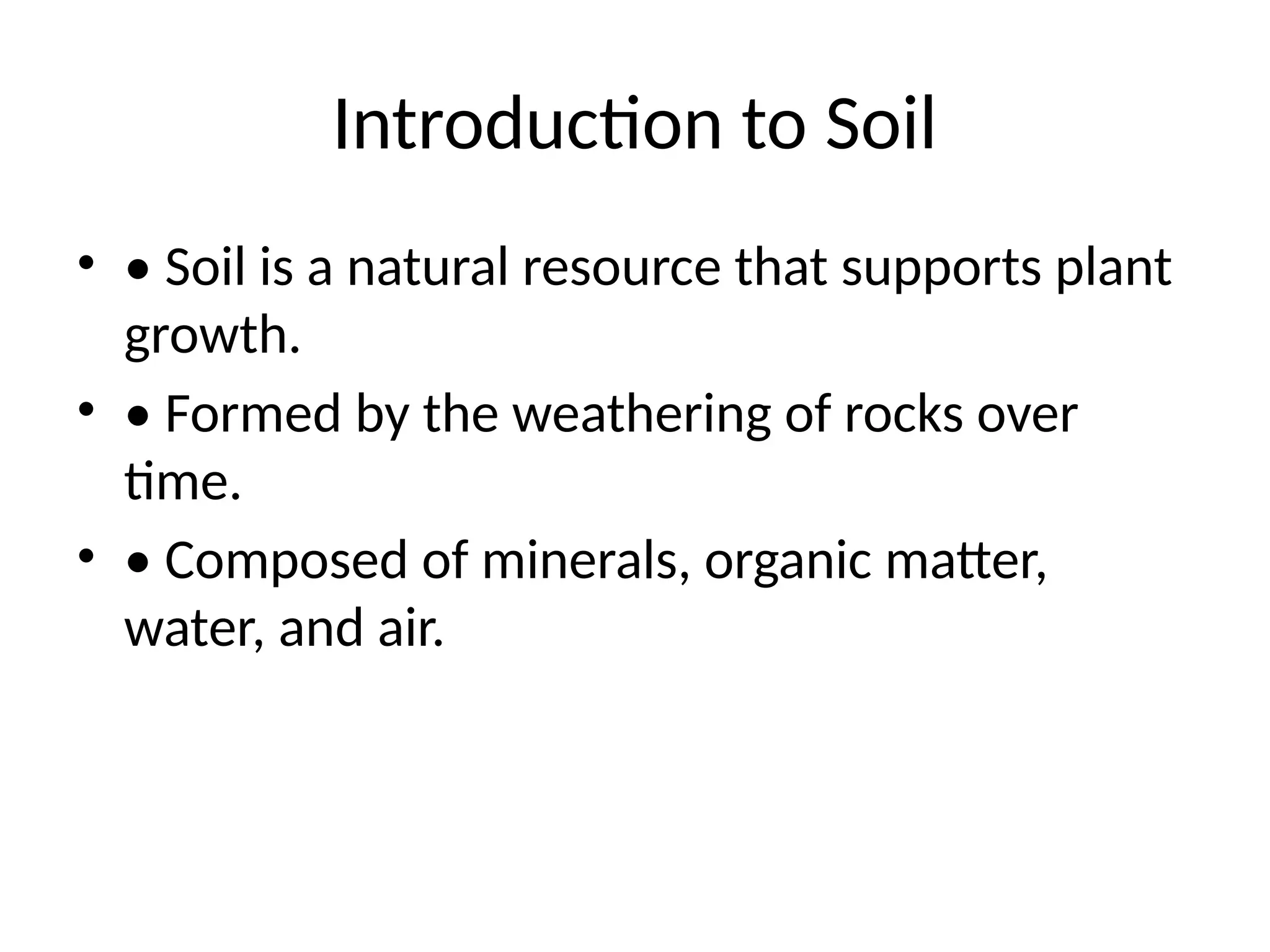 Introduction to Soil

• • Soil is a natural resource that supports plant growth.
• • Formed by the weathering of rocks over time.
• • Composed of minerals, organic matter, water, and air.